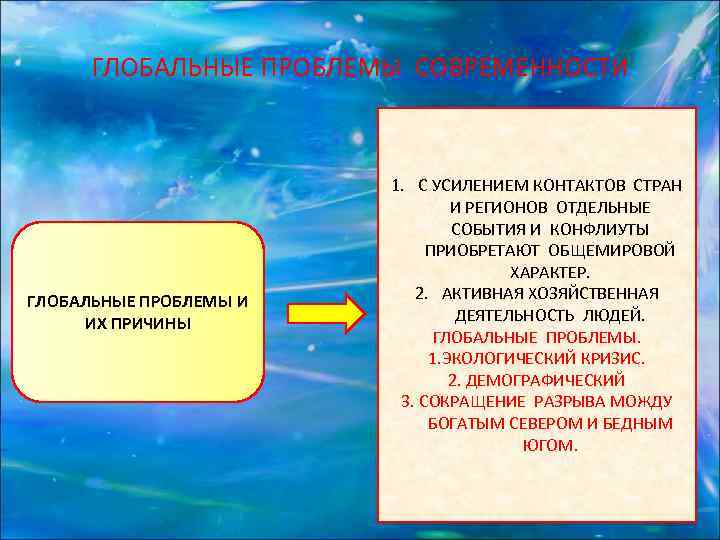 ГЛОБАЛЬНЫЕ ПРОБЛЕМЫ СОВРЕМЕННОСТИ

ГЛОБАЛЬНЫЕ ПРОБЛЕМЫ И ИХ ПРИЧИНЫ

1. С УСИЛЕНИЕМ КОНТАКТОВ СТРАН И РЕГИОНОВ ОТДЕЛЬНЫЕ СОБЫТИЯ И КОНФЛИУТЫ ПРИОБРЕТАЮТ ОБЩЕМИРОВОЙ ХАРАКТЕР.
2. АКТИВНАЯ ХОЗЯЙСТВЕННАЯ ДЕЯТЕЛЬНОСТЬ ЛЮДЕЙ.
ГЛОБАЛЬНЫЕ ПРОБЛЕМЫ.
1.ЭКОЛОГИЧЕСКИЙ КРИЗИС.
2. ДЕМОГРАФИЧЕСКИЙ
3. СОКРАЩЕНИЕ РАЗРЫВА МОЖДУ БОГАТЫМ СЕВЕРОМ И БЕДНЫМ ЮГОМ.